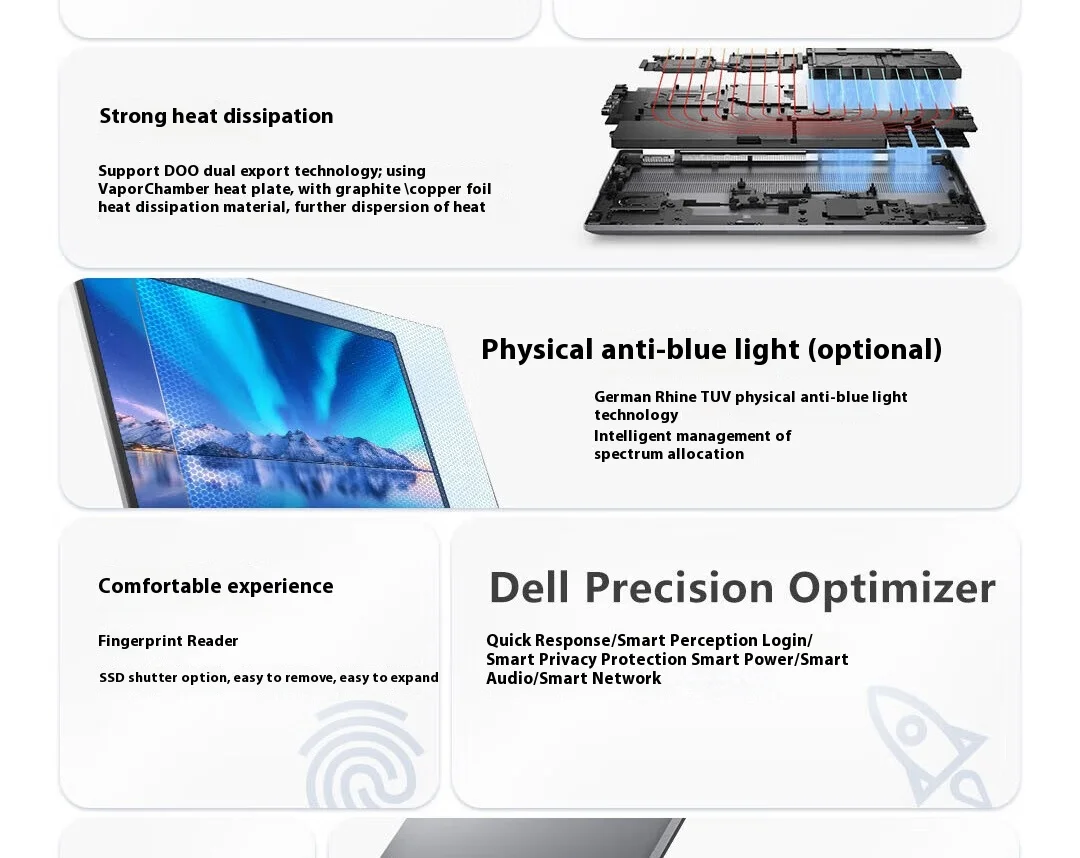 Strong heat dissipation

Support DOO dual export technology; using VaporChamber heat plate, with graphite \copper foil heat dissipation material, further dispersion of heat

Physical anti-blue light (optional)

German Rhine TUV physical anti-blue light technology

Intelligent management of spectrum allocation

Comfortable experience

Fingerprint Reader

SSD shutter option, easy to remove, easy to expand

Dell Precision Optimizer

Quick Response/Smart Perception Login/ Smart Privacy Protection Smart Power/Smart Audio/Smart Network